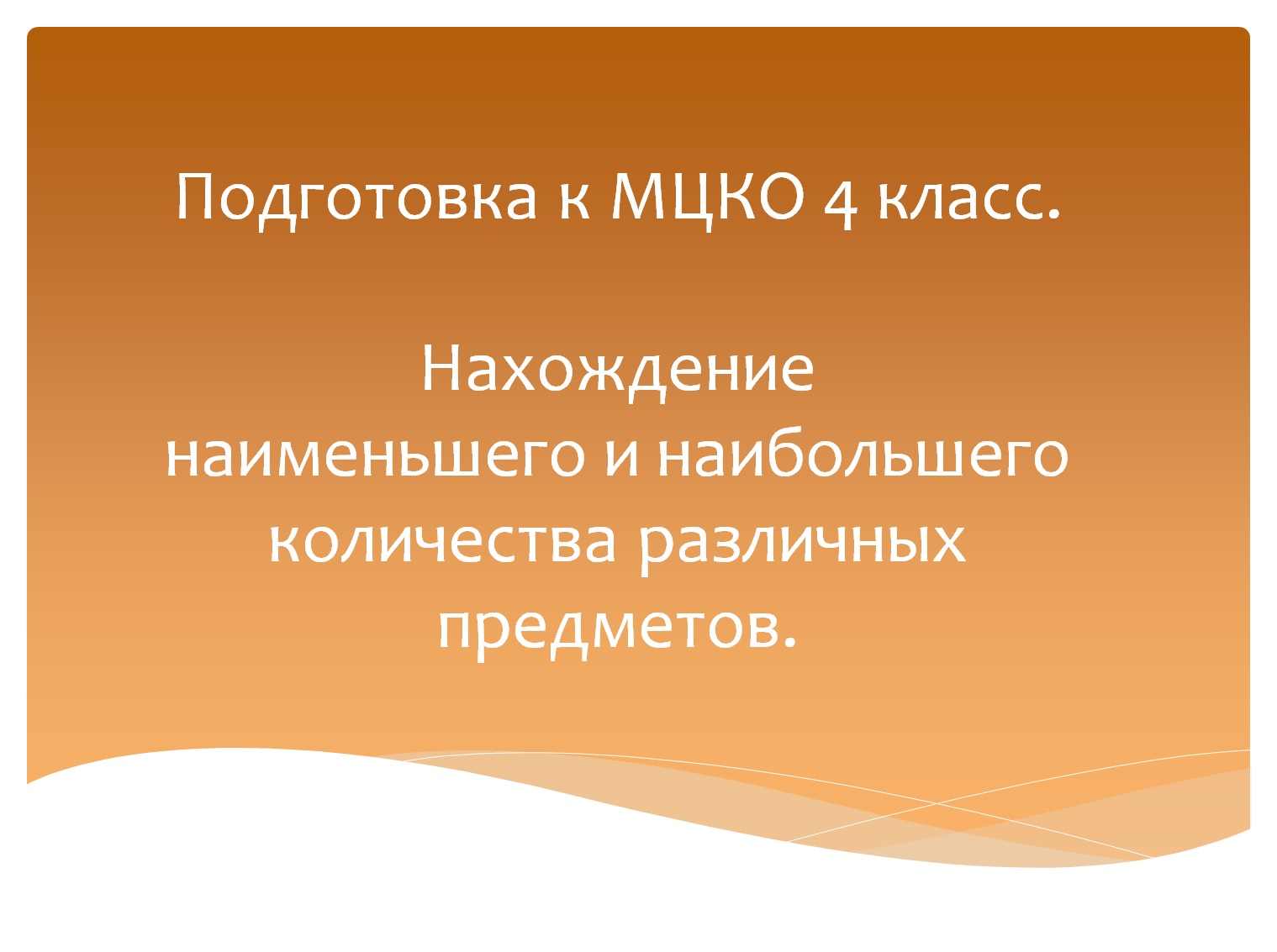 Подготовка к МЦКО 4 класс.

Нахождение наименьшего и наибольшего количества различных предметов.